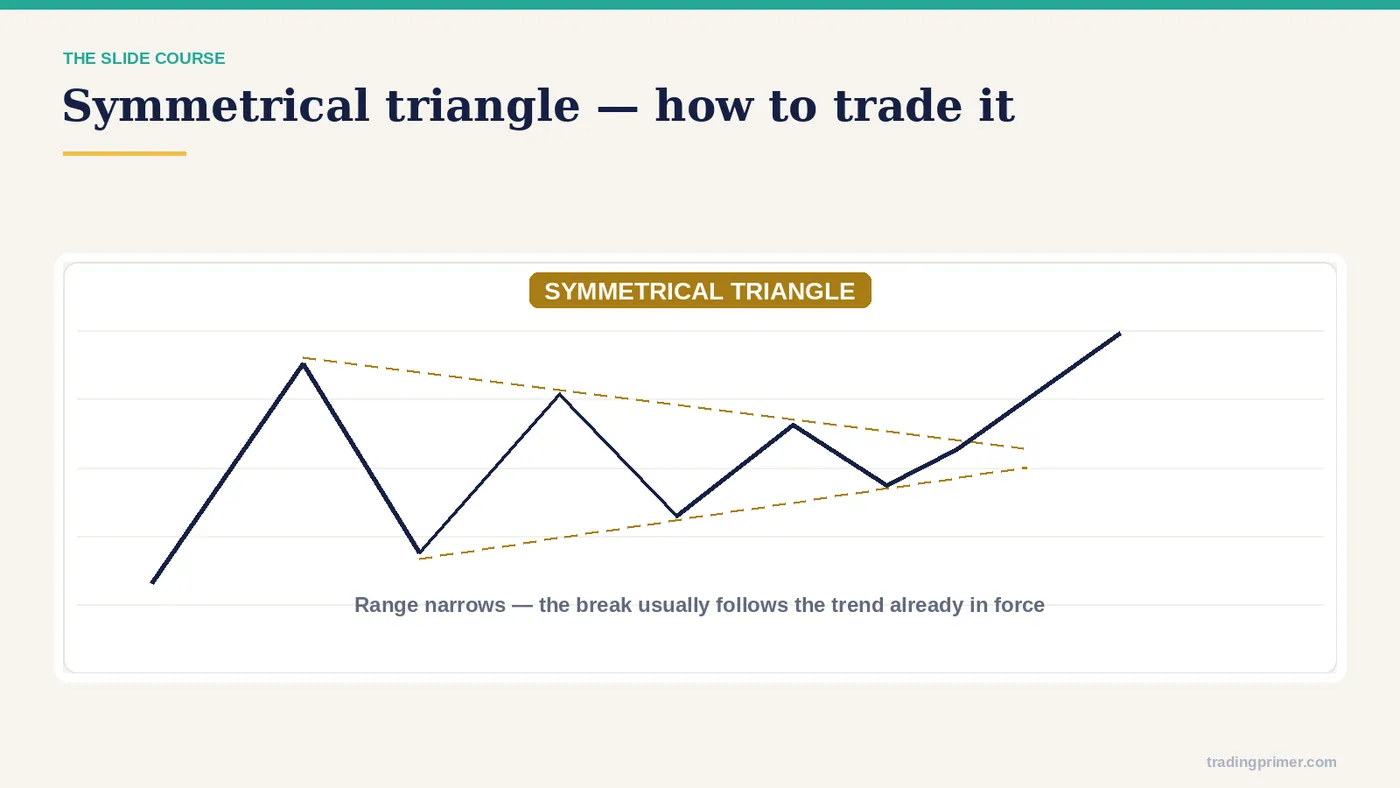 THE SLIDE COURSE

Symmetrical triangle — how to trade it

SYMMETRICAL TRIANGLE

Range narrows — the break usually follows the trend already in force

tradingprimer.com